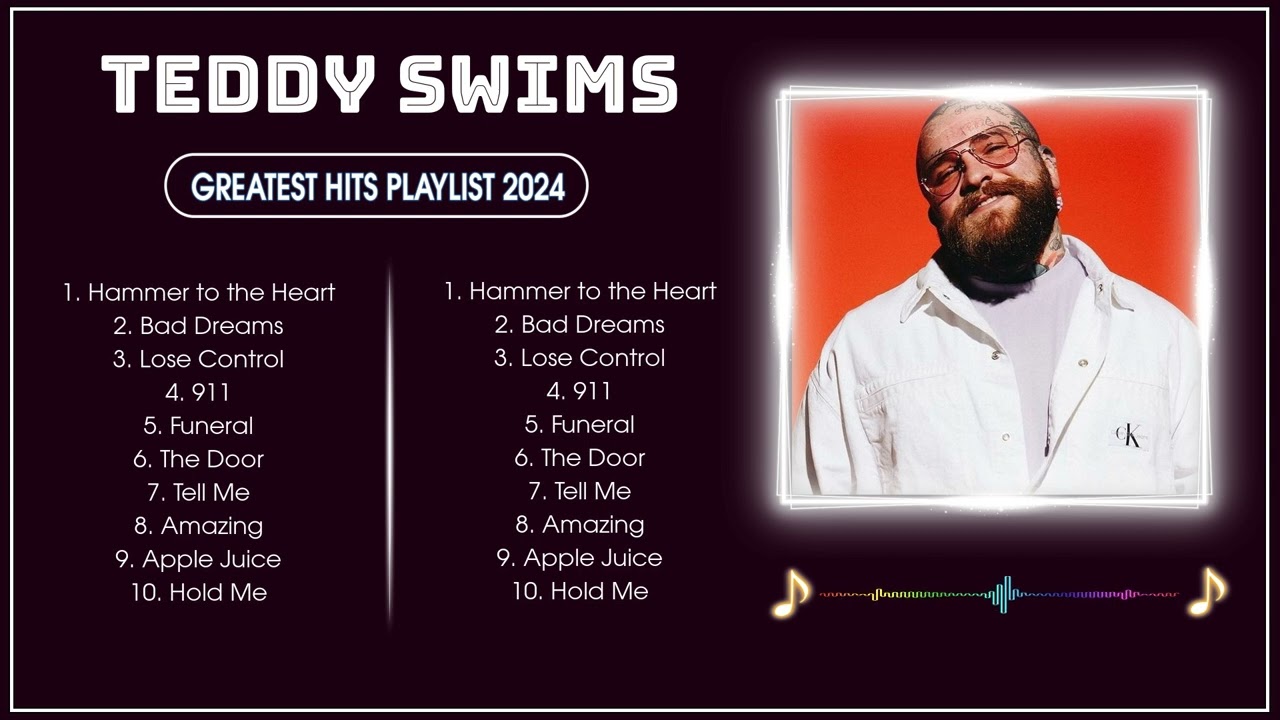 TEDDY SWIMS

GREATEST HITS PLAYLIST 2024

1. Hammer to the Heart
2. Bad Dreams
3. Lose Control
4. 911
5. Funeral
6. The Door
7. Tell Me
8. Amazing
9. Apple Juice
10. Hold Me

1. Hammer to the Heart
2. Bad Dreams
3. Lose Control
4. 911
5. Funeral
6. The Door
7. Tell Me
8. Amazing
9. Apple Juice
10. Hold Me

CK